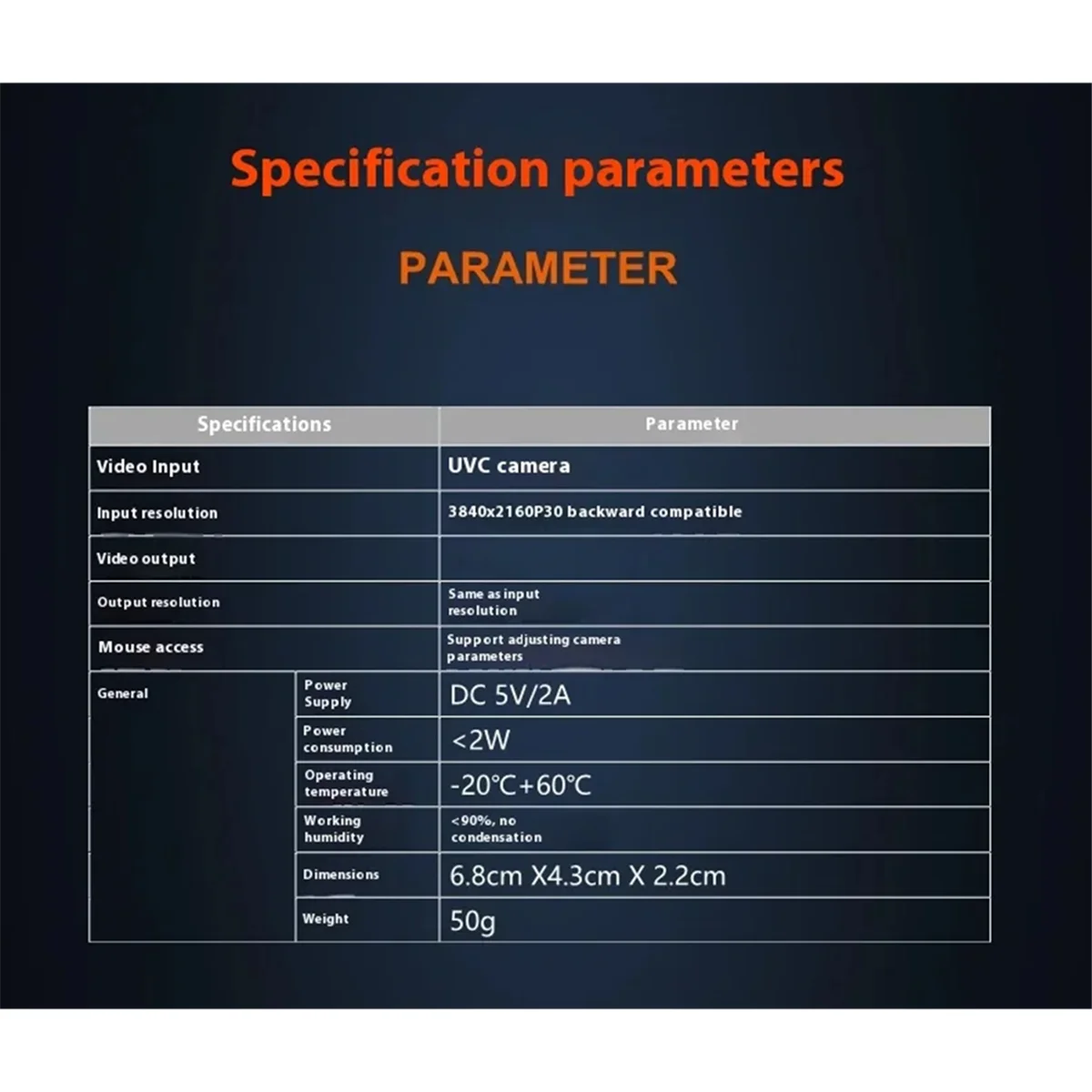 Specification parameters

PARAMETER

| Specifications | | Parameter |
|---|---|---|
| Video Input | | UVC camera |
| Input resolution | | 3840x2160P30 backward compatible |
| Video output | | |
| Output resolution | | Same as input resolution |
| Mouse access | | Support adjusting camera parameters |
| General | Power Supply | DC 5V/2A |
| | Power consumption | <2W |
| | Operating temperature | -20℃+60℃ |
| | Working humidity | <90%, no condensation |
| | Dimensions | 6.8cm X4.3cm X 2.2cm |
| | Weight | 50g |